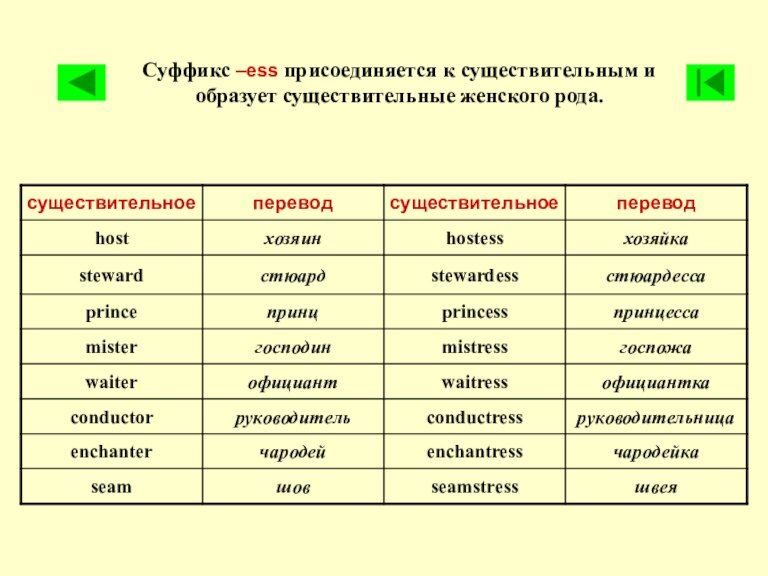 Суффикс –ess присоединяется к существительным и образует существительные женского рода.

| существительное | перевод | существительное | перевод |
|---|---|---|---|
| host | хозяин | hostess | хозяйка |
| steward | стюард | stewardess | стюардесса |
| prince | принц | princess | принцесса |
| mister | господин | mistress | госпожа |
| waiter | официант | waitress | официантка |
| conductor | руководитель | conductress | руководительница |
| enchanter | чародей | enchantress | чародейка |
| seam | шов | seamstress | швея |